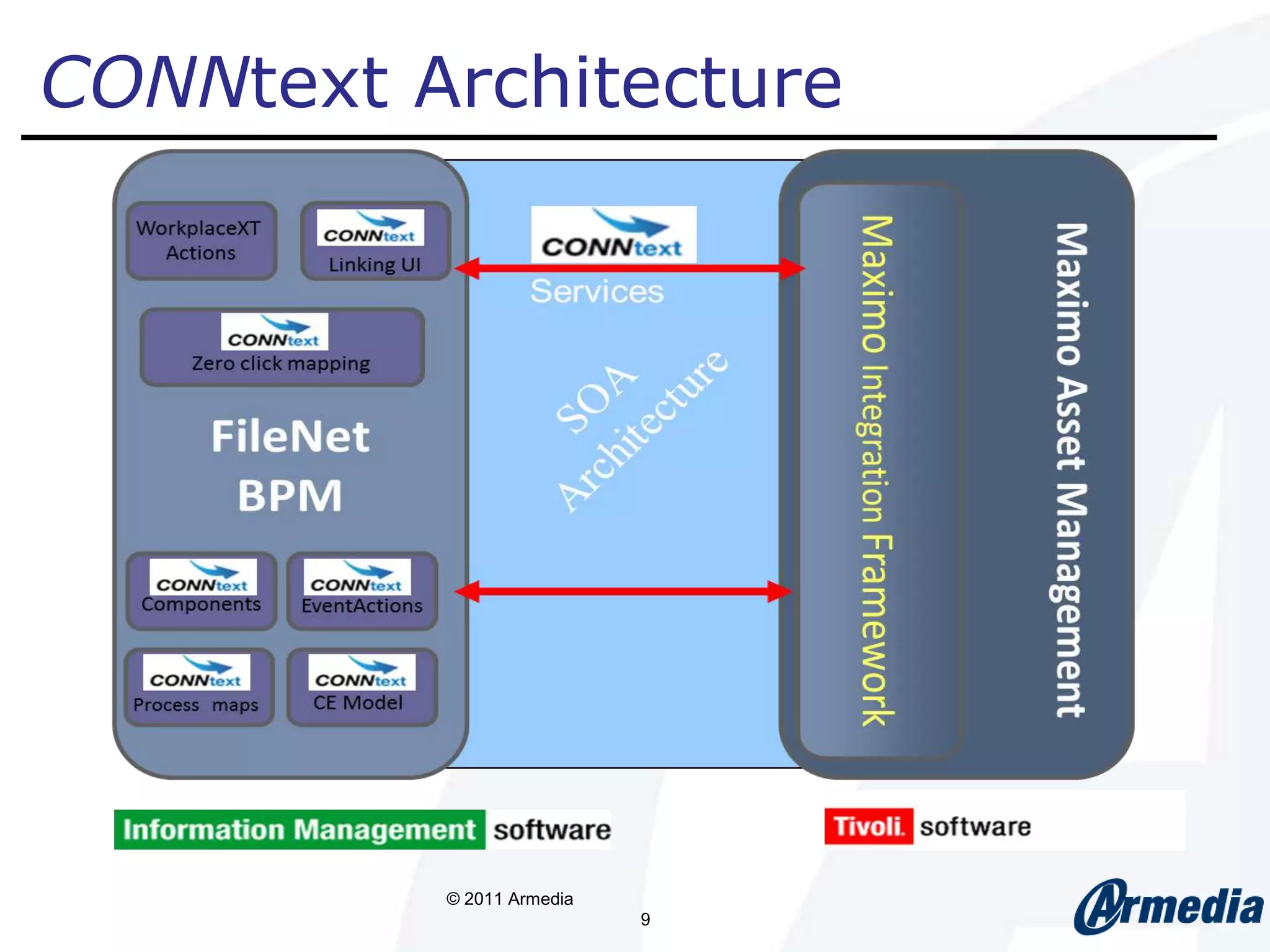 CONNtext Architecture

WorkplaceXT Actions

CONNtext Linking UI

CONNtext Zero click mapping

FileNet BPM

CONNtext Components

CONNtext EventActions

CONNtext Process maps

CONNtext CE Model

CONNtext Services

SOA Architecture

Maximo Integration Framework

Maximo Asset Management

Information Management software

Tivoli. software

© 2011 Armedia

9

Armedia